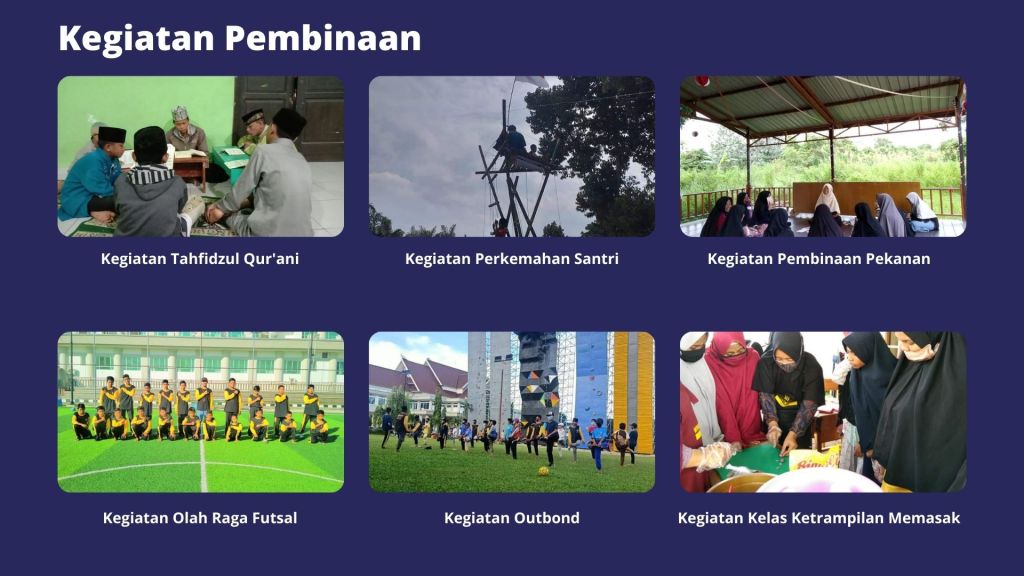 Kegiatan Pembinaan

Kegiatan Tahfidzul Qur'ani

Kegiatan Perkemahan Santri

Kegiatan Pembinaan Pekanan

Kegiatan Olah Raga Futsal

Kegiatan Outbond

Kegiatan Kelas Ketrampilan Memasak